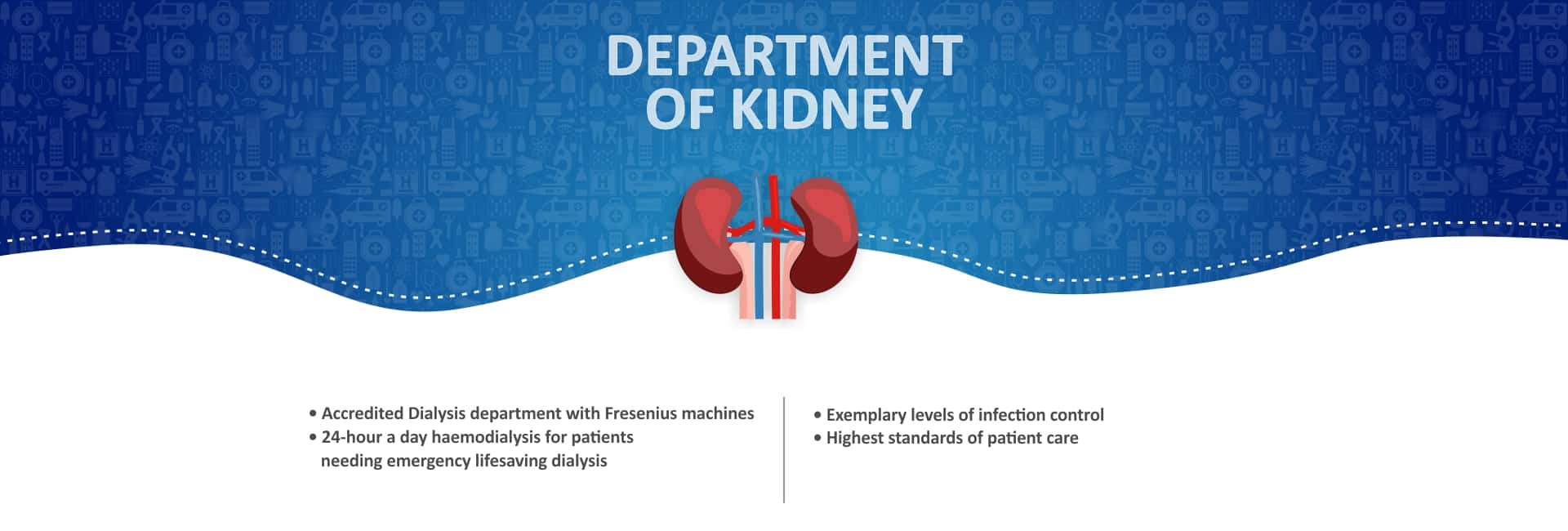 DEPARTMENT
OF KIDNEY

• Accredited Dialysis department with Fresenius machines
• 24-hour a day haemodialysis for patients needing emergency lifesaving dialysis

• Exemplary levels of infection control
• Highest standards of patient care